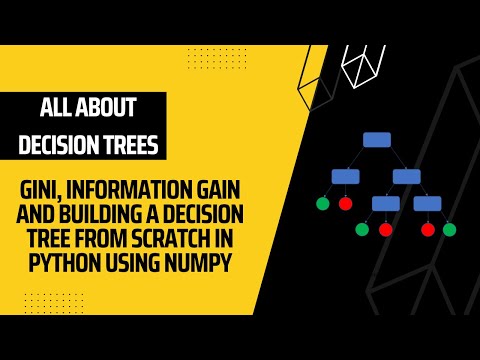 ALL ABOUT
DECISION TREES

GINI, INFORMATION GAIN AND BUILDING A DECISION TREE FROM SCRATCH IN PYTHON USING NUMPY